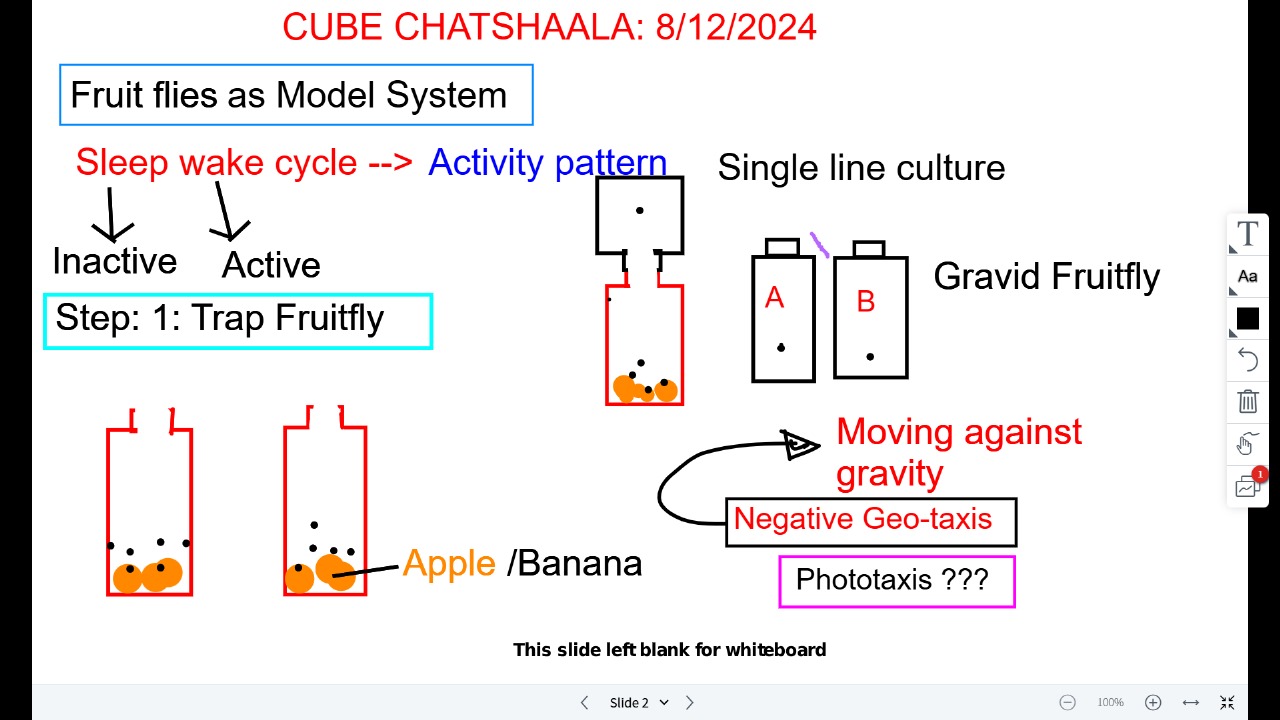 CUBE CHATSHAALA: 8/12/2024

Fruit flies as Model System

Sleep wake cycle --> Activity pattern

Inactive Active

Step: 1: Trap Fruitfly

Single line culture

A B

Gravid Fruitfly

Moving against gravity

Negative Geo-taxis

Phototaxis ???

Apple /Banana

This slide left blank for whiteboard

T
Aa

1

Slide 2

100%